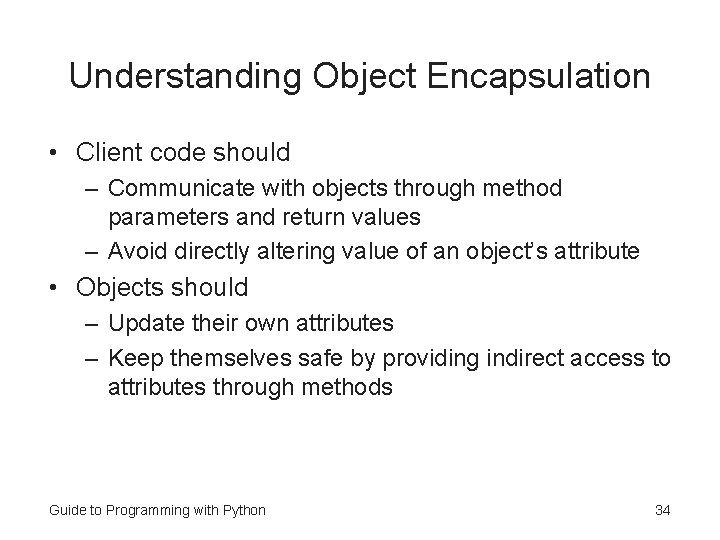 Understanding Object Encapsulation

• Client code should
– Communicate with objects through method parameters and return values
– Avoid directly altering value of an object's attribute
• Objects should
– Update their own attributes
– Keep themselves safe by providing indirect access to attributes through methods

Guide to Programming with Python

34